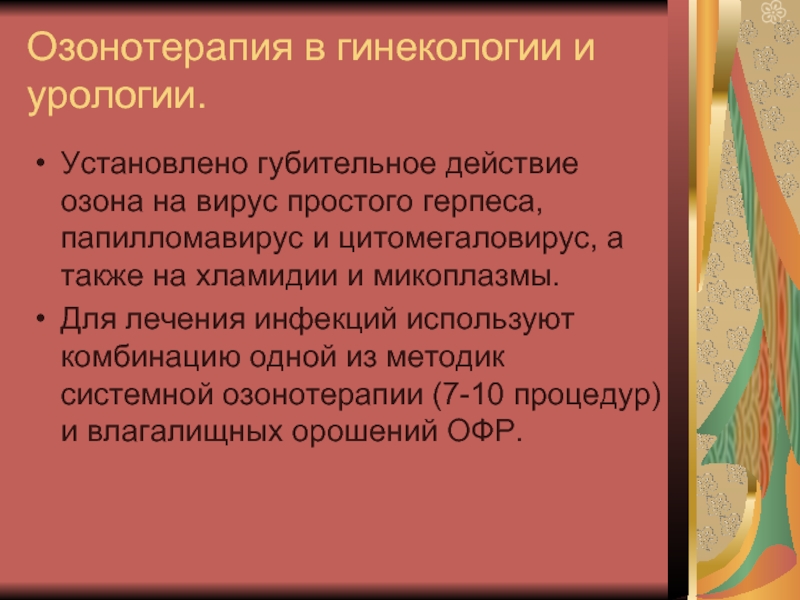 Озонотерапия в гинекологии и урологии.

• Установлено губительное действие озона на вирус простого герпеса, папилломавирус и цитомегаловирус, а также на хламидии и микоплазмы.
• Для лечения инфекций используют комбинацию одной из методик системной озонотерапии (7-10 процедур) и влагалищных орошений ОФР.